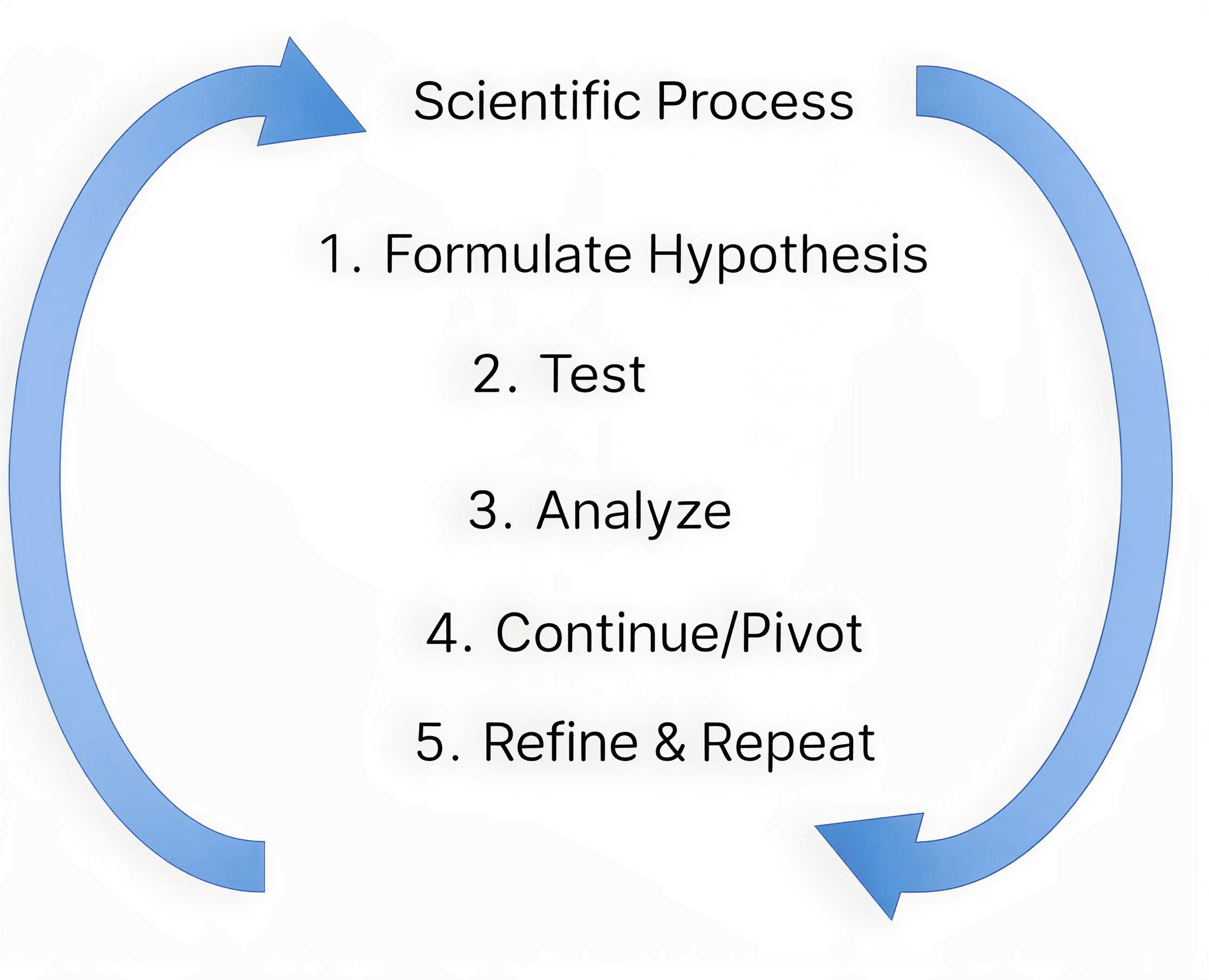 Scientific Process

1. Formulate Hypothesis

2. Test

3. Analyze

4. Continue/Pivot

5. Refine & Repeat